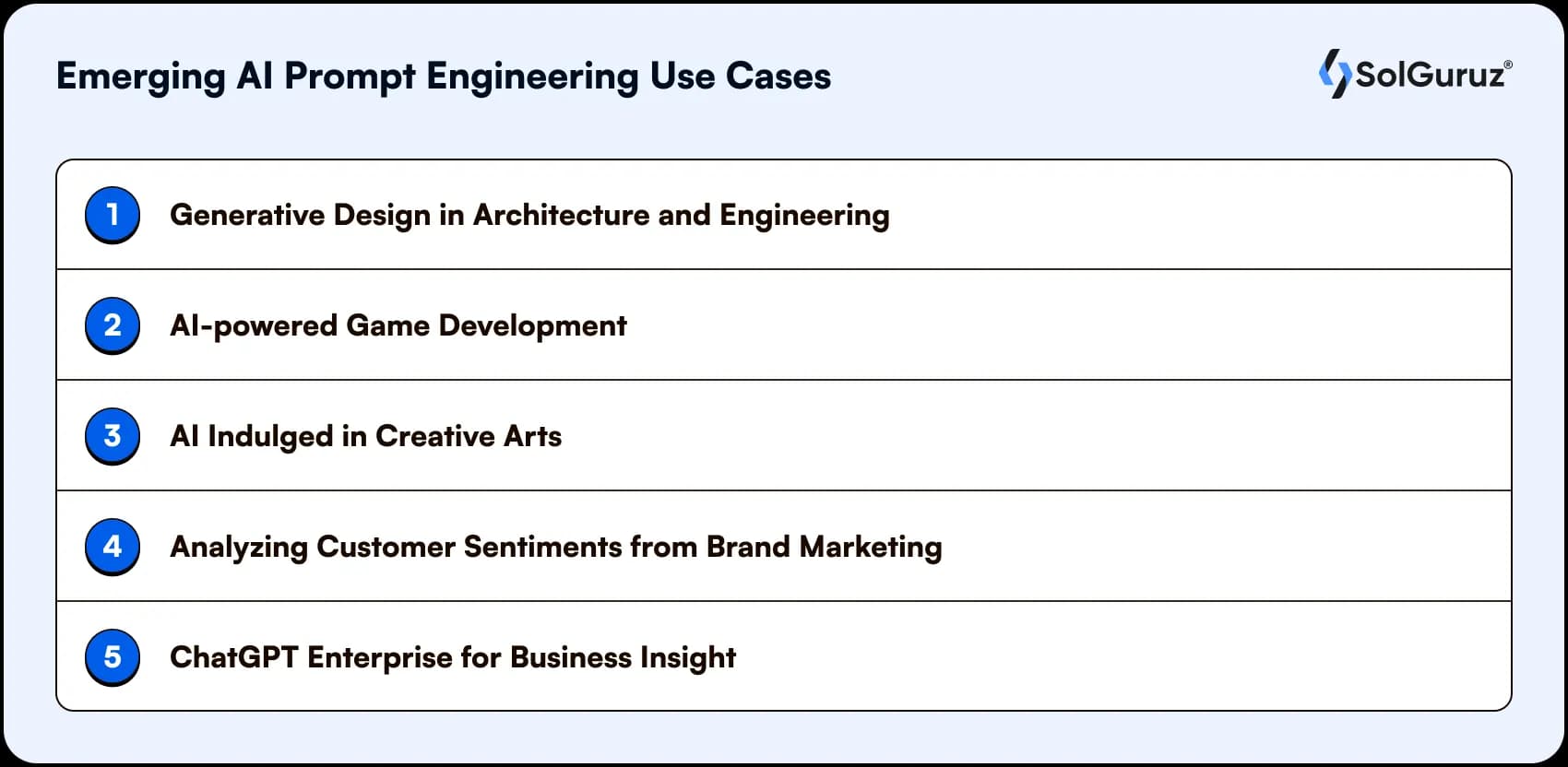 Emerging AI Prompt Engineering Use Cases

SolGuruz®

1 Generative Design in Architecture and Engineering

2 AI-powered Game Development

3 AI Indulged in Creative Arts

4 Analyzing Customer Sentiments from Brand Marketing

5 ChatGPT Enterprise for Business Insight